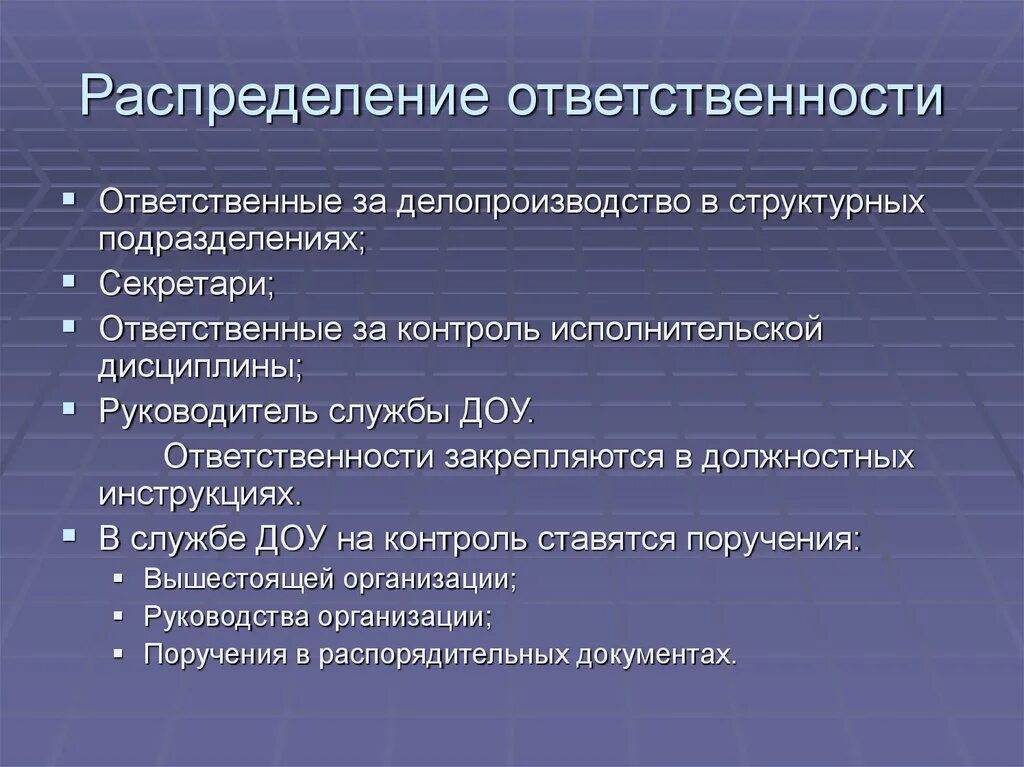 Распределение ответственности

- Ответственные за делопроизводство в структурных подразделениях;
- Секретари;
- Ответственные за контроль исполнительской дисциплины;
- Руководитель службы ДОУ.

Ответственности закрепляются в должностных инструкциях.

- В службе ДОУ на контроль ставятся поручения:
  - Вышестоящей организации;
  - Руководства организации;
  - Поручения в распорядительных документах.